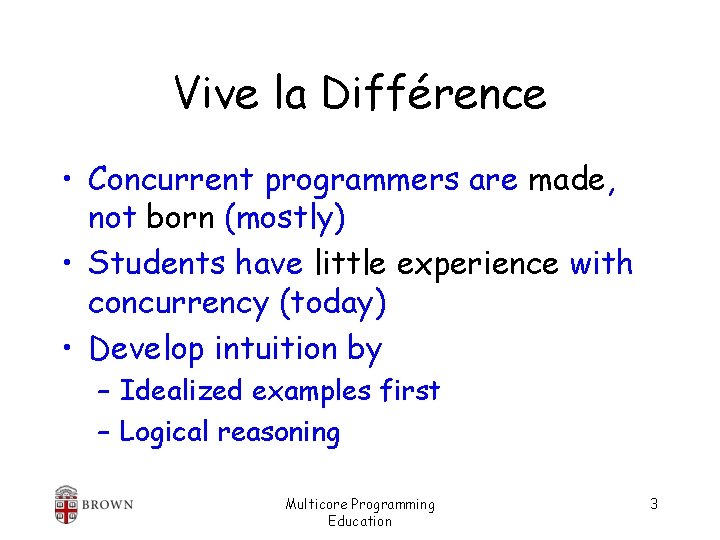 Vive la Différence

• Concurrent programmers are made, not born (mostly)
• Students have little experience with concurrency (today)
• Develop intuition by
– Idealized examples first
– Logical reasoning

BROWN

Multicore Programming Education

3